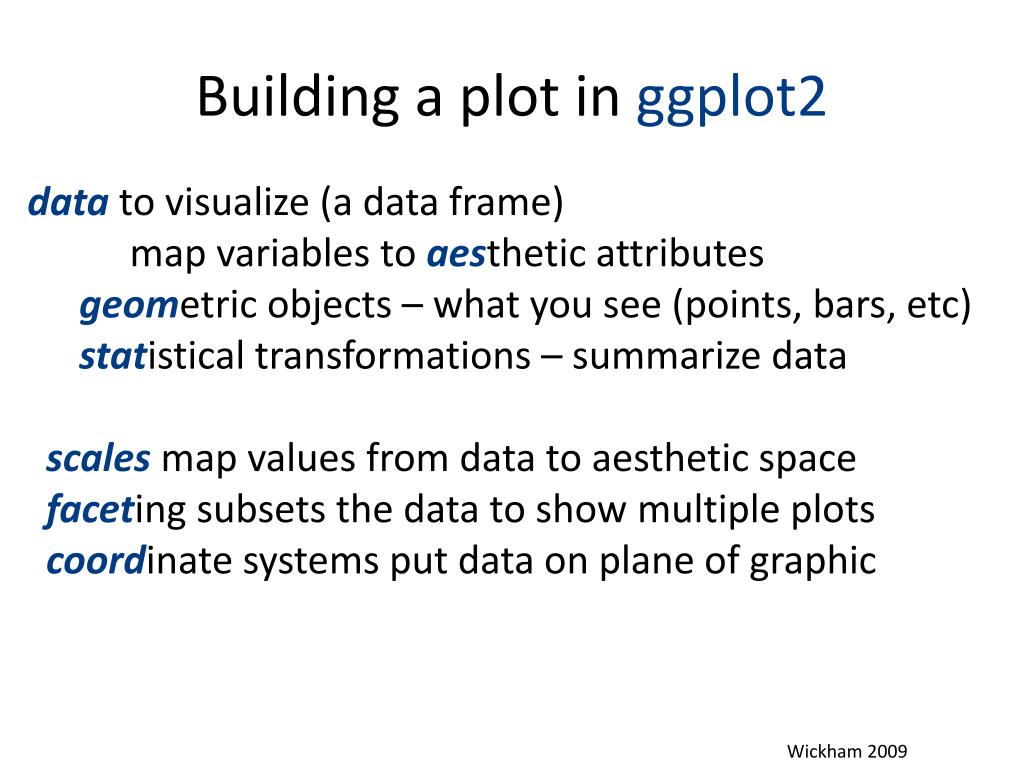 Building a plot in ggplot2

data to visualize (a data frame)
map variables to aesthetic attributes
geometric objects – what you see (points, bars, etc)
statistical transformations – summarize data

scales map values from data to aesthetic space
faceting subsets the data to show multiple plots
coordinate systems put data on plane of graphic

Wickham 2009